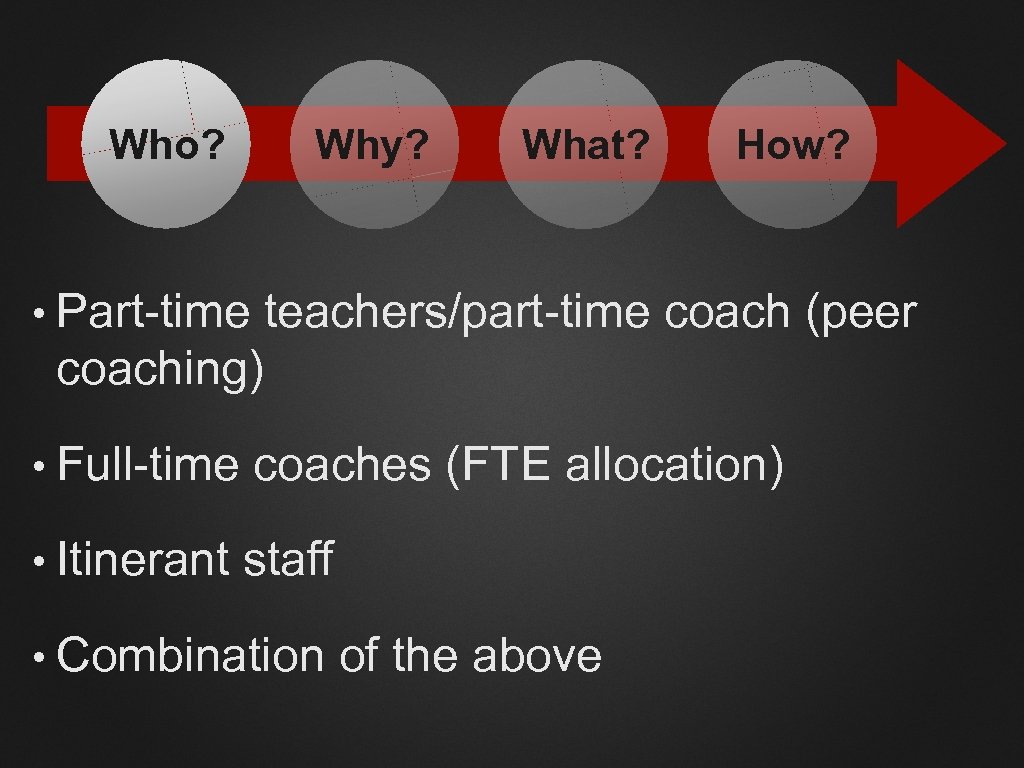 Who? Why? What? How?

• Part-time teachers/part-time coach (peer coaching)

• Full-time coaches (FTE allocation)

• Itinerant staff

• Combination of the above